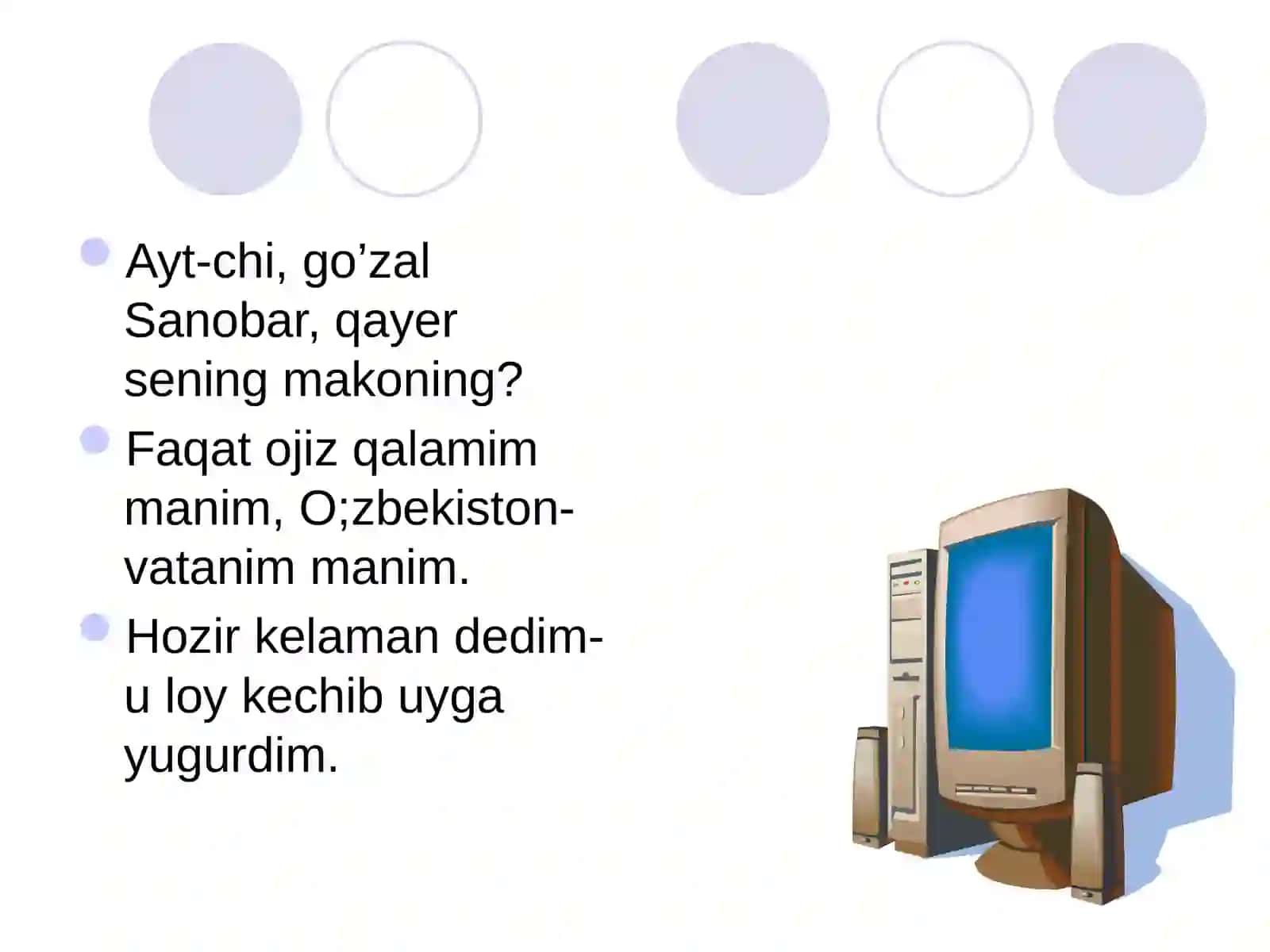 Ayt-chi, go’zal Sanobar, qayer sening makoning?

Faqat ojiz qalamim manim, O;zbekiston-vatanim manim.

Hozir kelaman dedim-u loy kechib uyga yugurdim.